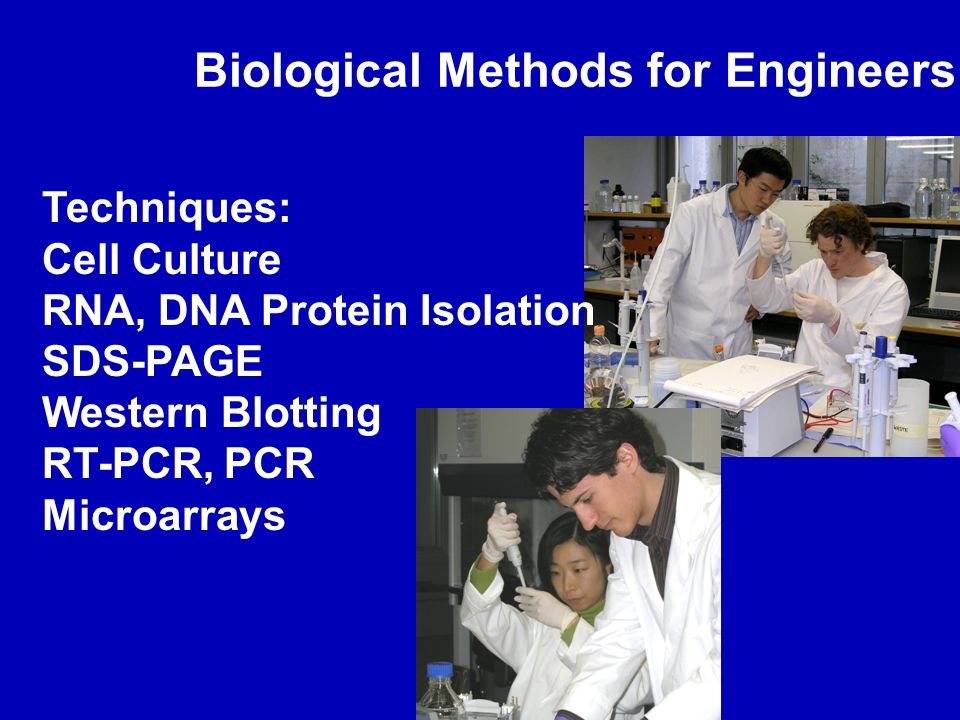 Biological Methods for Engineers

Techniques:
Cell Culture
RNA, DNA Protein Isolation
SDS-PAGE
Western Blotting
RT-PCR, PCR
Microarrays